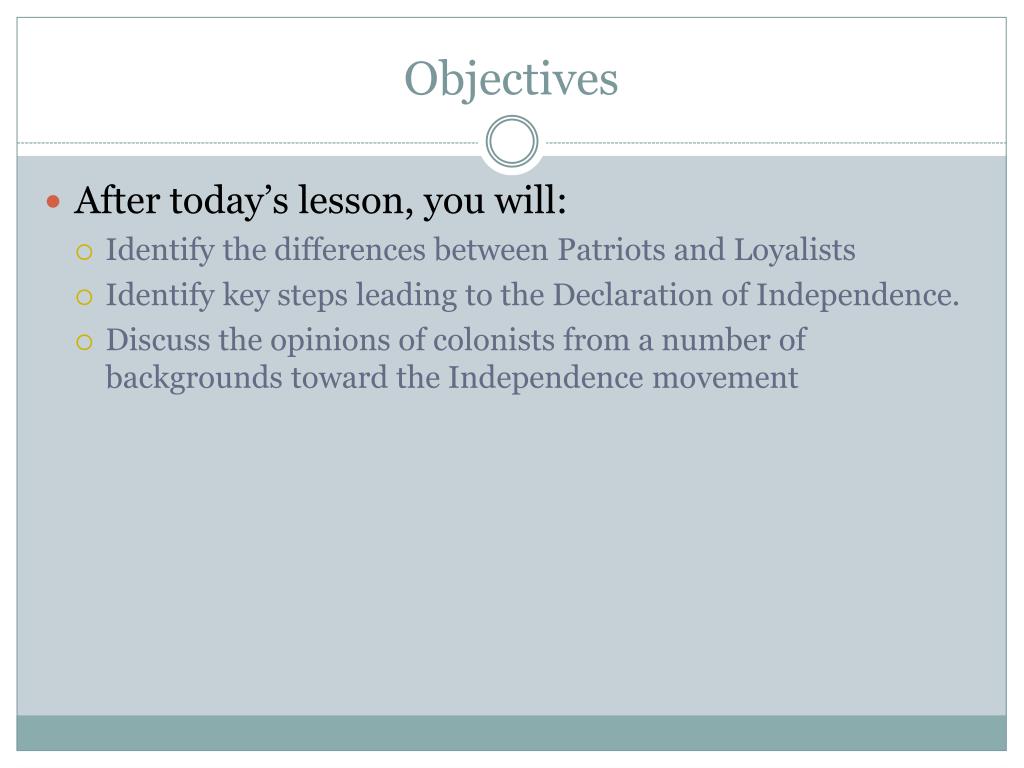 Objectives

After today’s lesson, you will:

Identify the differences between Patriots and Loyalists

Identify key steps leading to the Declaration of Independence.

Discuss the opinions of colonists from a number of backgrounds toward the Independence movement